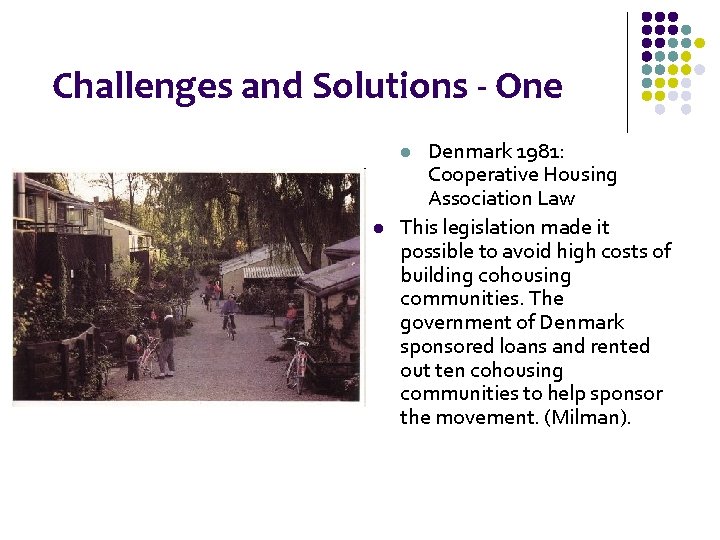 Challenges and Solutions - One

- Denmark 1981: Cooperative Housing Association Law

- This legislation made it possible to avoid high costs of building cohousing communities. The government of Denmark sponsored loans and rented out ten cohousing communities to help sponsor the movement. (Milman).